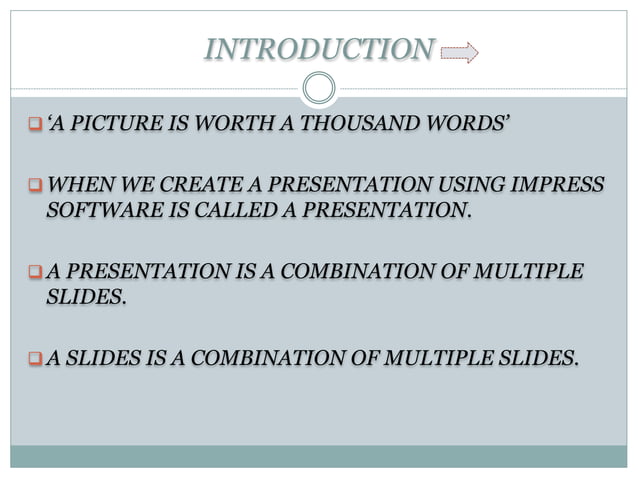 INTRODUCTION

‘A PICTURE IS WORTH A THOUSAND WORDS’

WHEN WE CREATE A PRESENTATION USING IMPRESS SOFTWARE IS CALLED A PRESENTATION.

A PRESENTATION IS A COMBINATION OF MULTIPLE SLIDES.

A SLIDES IS A COMBINATION OF MULTIPLE SLIDES.